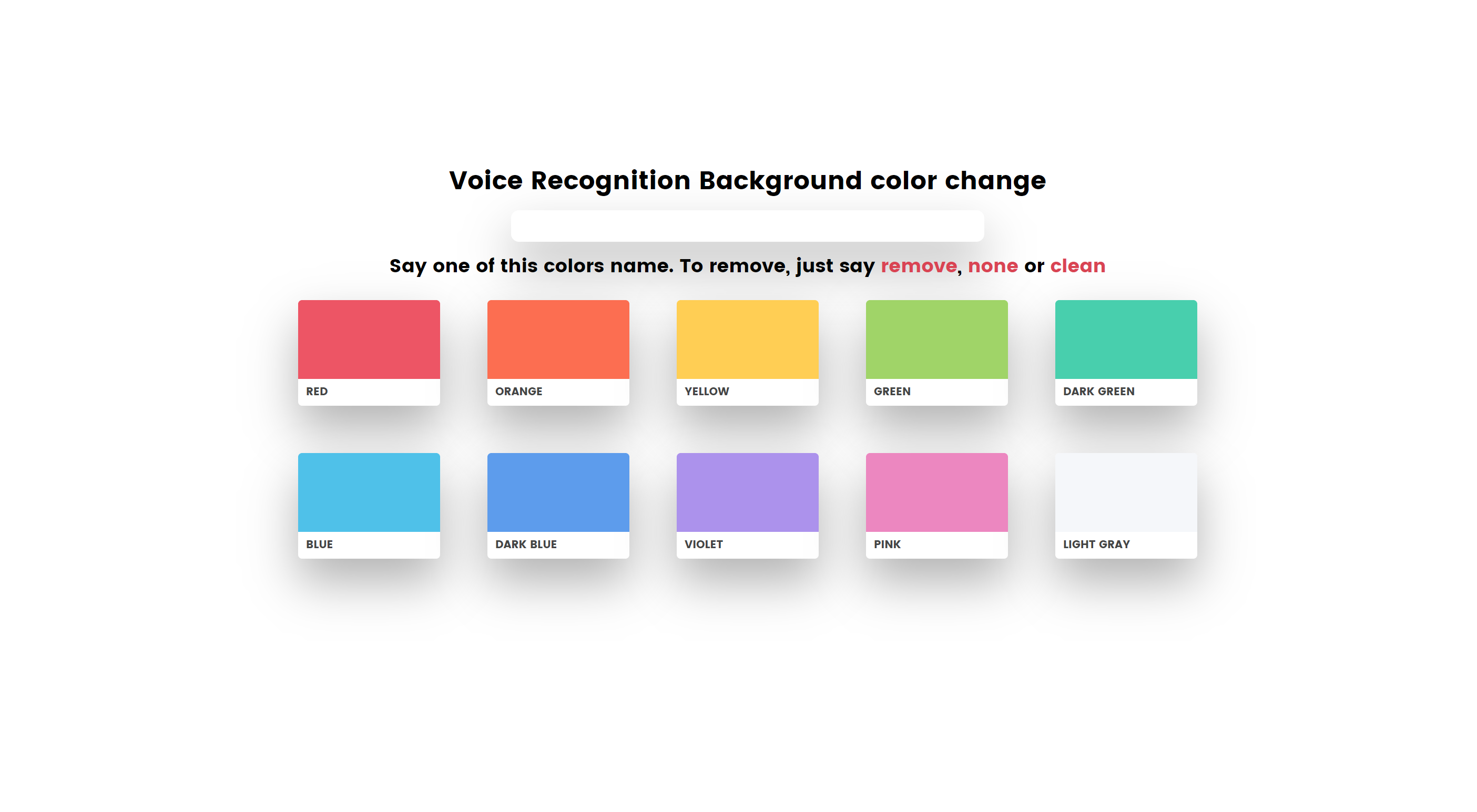 Voice Recognition Background color change

Say one of this colors name. To remove, just say remove, none or clean

RED

ORANGE

YELLOW

GREEN

DARK GREEN

BLUE

DARK BLUE

VIOLET

PINK

LIGHT GRAY